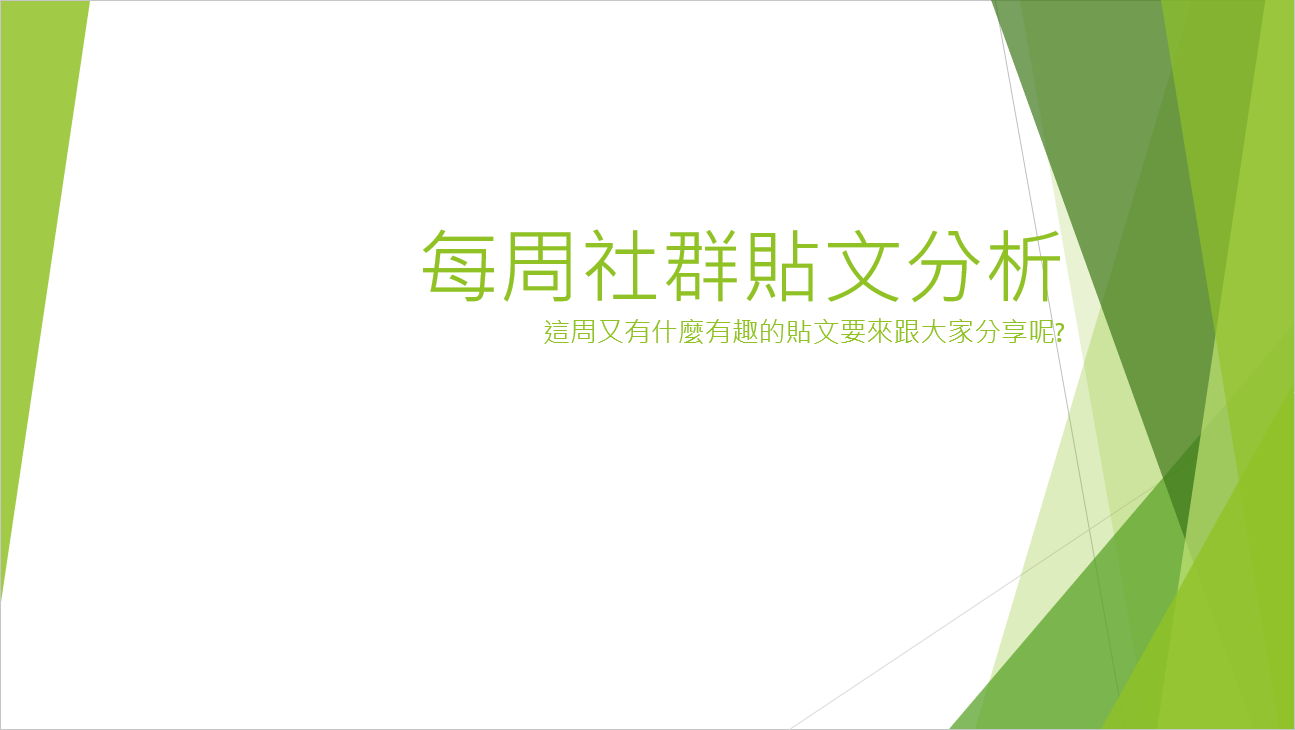 每周社群貼文分析

這周又有什麼有趣的貼文要來跟大家分享呢?